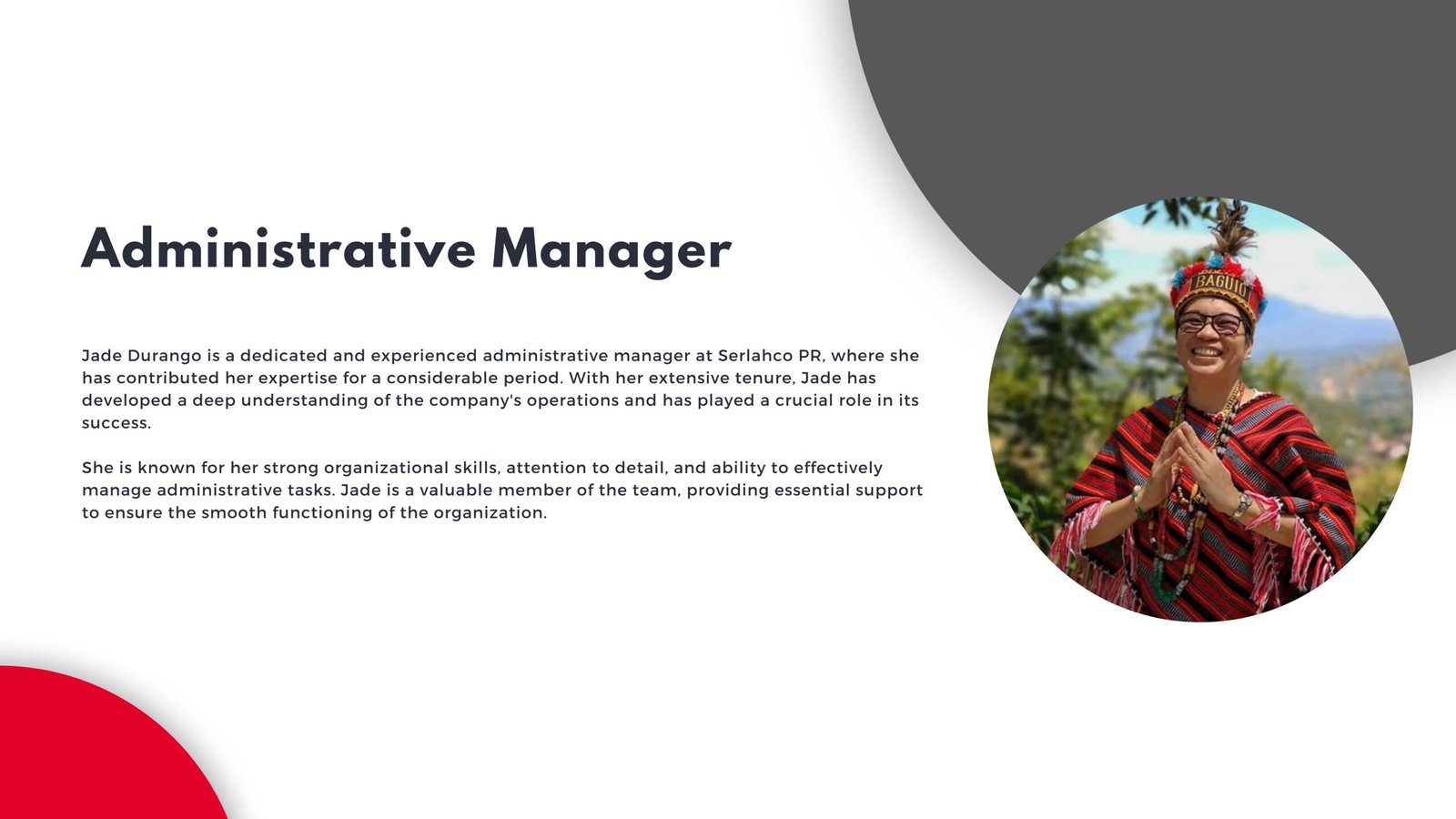 Administrative Manager

Jade Durango is a dedicated and experienced administrative manager at Serlahco PR, where she has contributed her expertise for a considerable period. With her extensive tenure, Jade has developed a deep understanding of the company's operations and has played a crucial role in its success.

She is known for her strong organizational skills, attention to detail, and ability to effectively manage administrative tasks. Jade is a valuable member of the team, providing essential support to ensure the smooth functioning of the organization.

BAGUIO